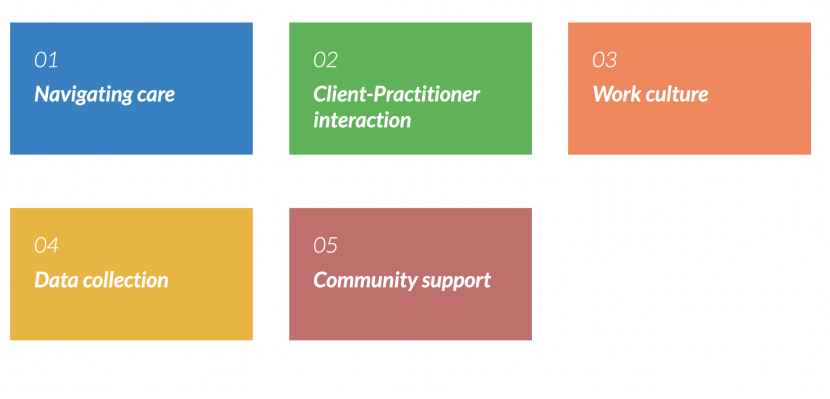 01
Navigating care

02
Client-Practitioner interaction

03
Work culture

04
Data collection

05
Community support